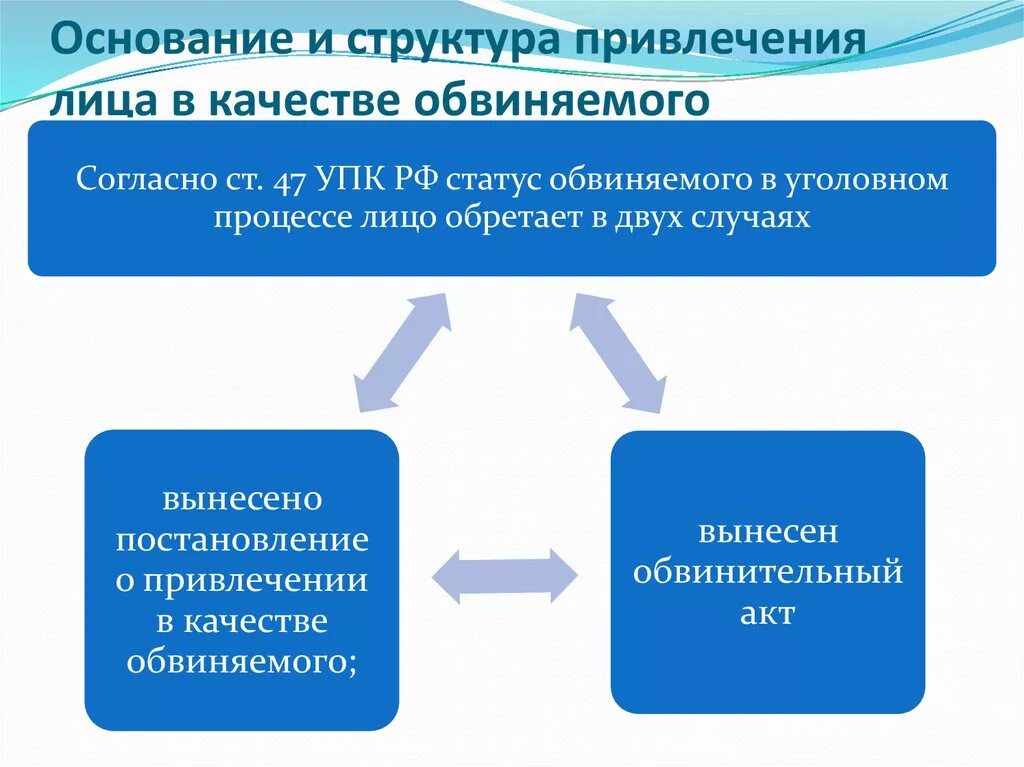 Основание и структура привлечения лица в качестве обвиняемого

Согласно ст. 47 УПК РФ статус обвиняемого в уголовном процессе лицо обретает в двух случаях

вынесено постановление о привлечении в качестве обвиняемого;

вынесен обвинительный акт